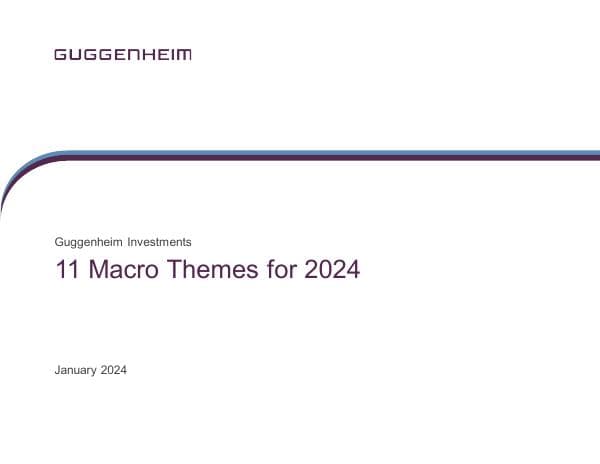 GUGGENHEIM

Guggenheim Investments

11 Macro Themes for 2024

January 2024